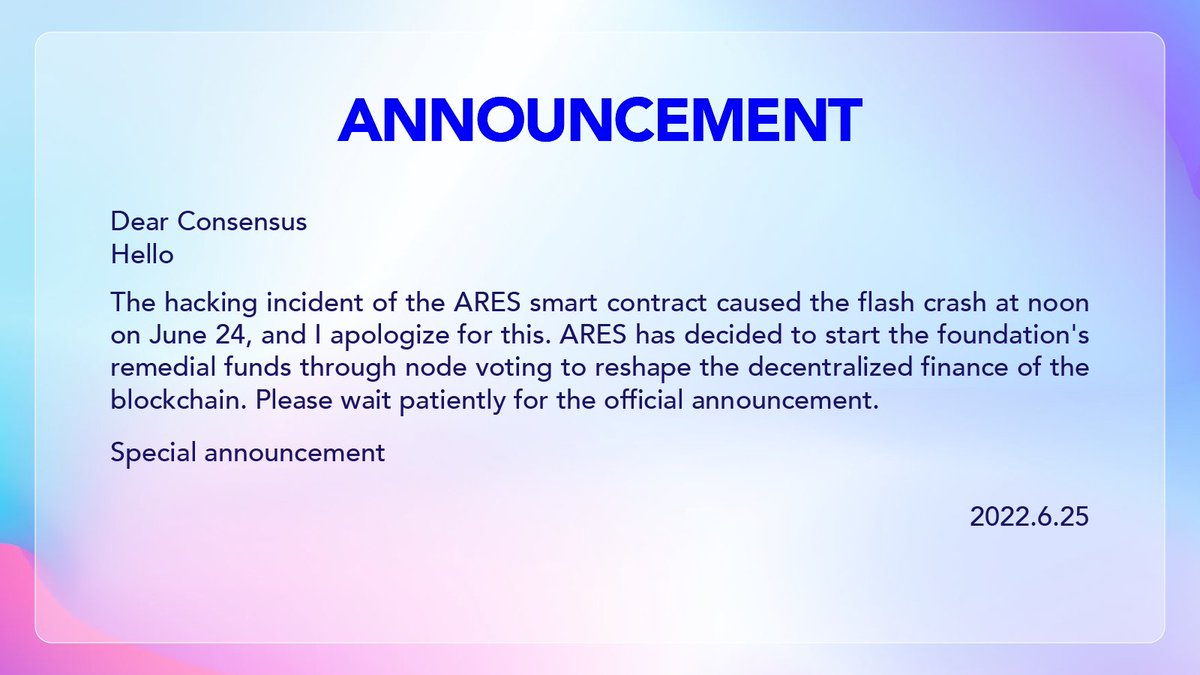 ANNOUNCEMENT

Dear Consensus
Hello

The hacking incident of the ARES smart contract caused the flash crash at noon on June 24, and I apologize for this. ARES has decided to start the foundation's remedial funds through node voting to reshape the decentralized finance of the blockchain. Please wait patiently for the official announcement.

Special announcement

2022.6.25